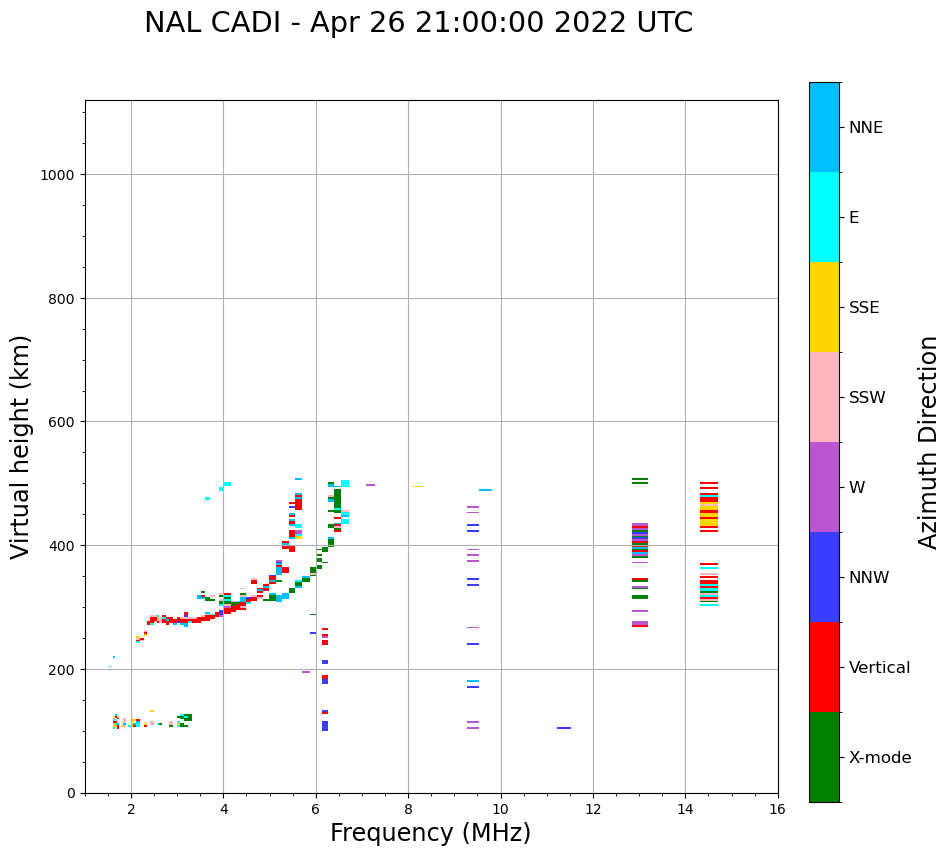 NAL CADI - Apr 26 21:00:00 2022 UTC

Virtual height (km)

1000
800
600
400
200
0

2 4 6 8 10 12 14 16

Frequency (MHz)

NNE
E
SSE
SSW
W
NNW
Vertical
X-mode

Azimuth Direction